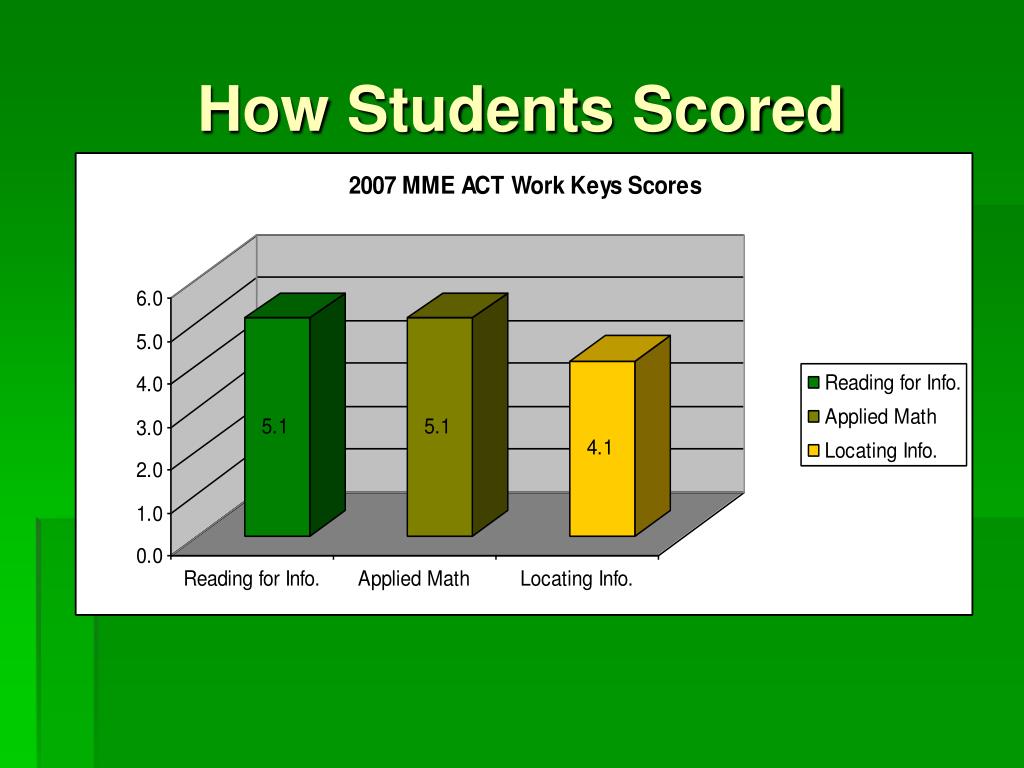 How Students Scored

2007 MME ACT Work Keys Scores

6.0
5.0
4.0
3.0
2.0
1.0
0.0

5.1
5.1
4.1

Reading for Info.
Applied Math
Locating Info.

Reading for Info.
Applied Math
Locating Info.